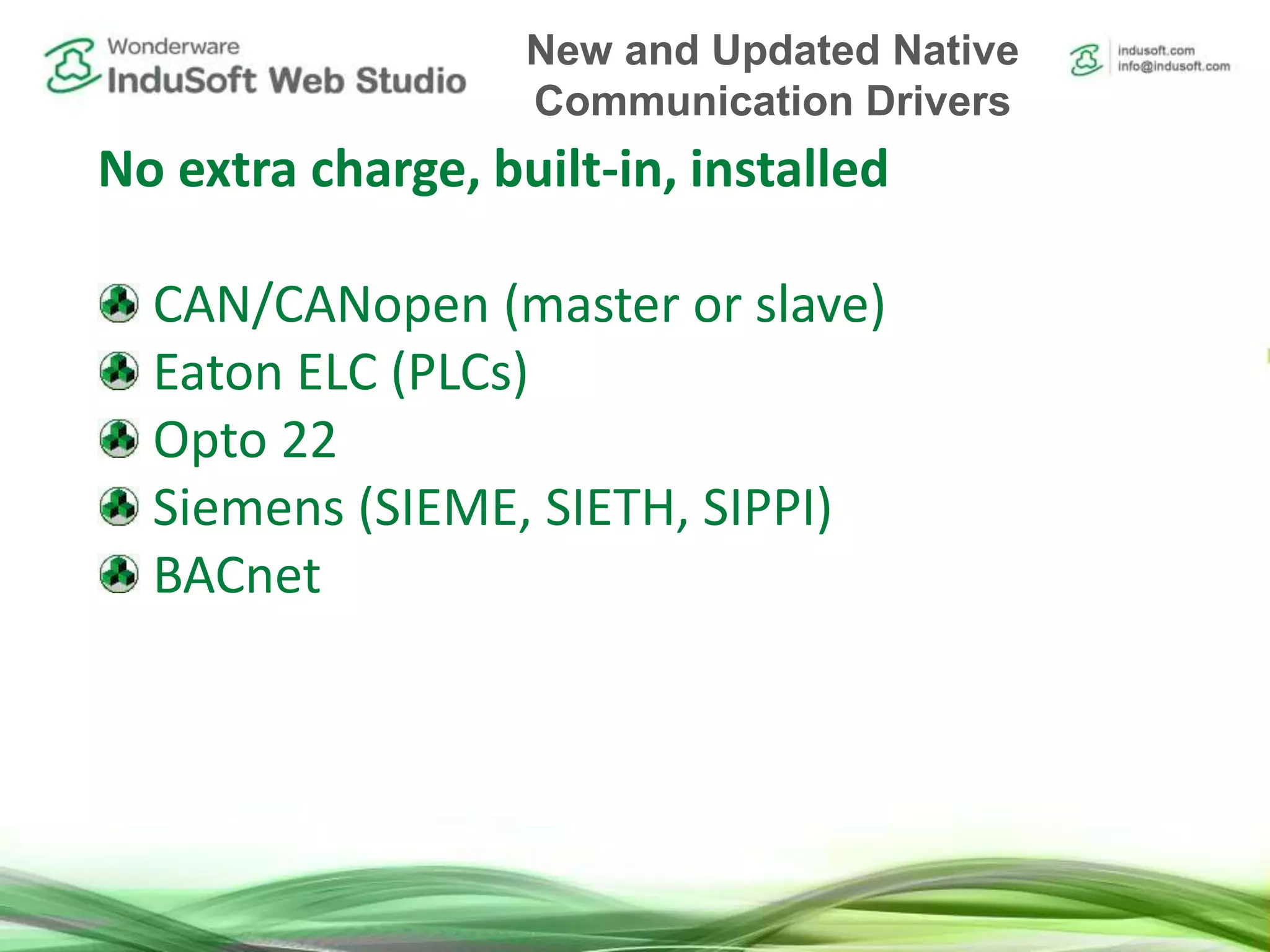 Wonderware
InduSoft Web Studio

New and Updated Native Communication Drivers

indusoft.com
info@indusoft.com

No extra charge, built-in, installed

CAN/CANopen (master or slave)
Eaton ELC (PLCs)
Opto 22
Siemens (SIEME, SIETH, SIPPI)
BACnet